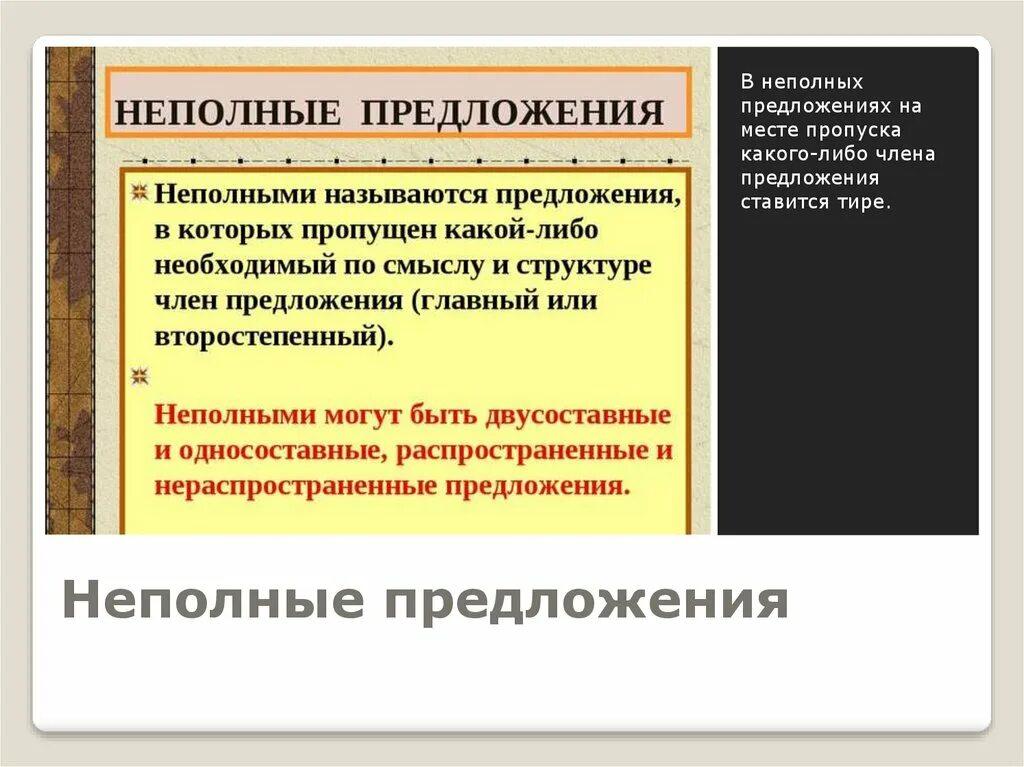 НЕПОЛНЫЕ ПРЕДЛОЖЕНИЯ

Неполными называются предложения, в которых пропущен какой-либо необходимый по смыслу и структуре член предложения (главный или второстепенный).

Неполными могут быть двусоставные и односоставные, распространенные и нераспространенные предложения.

В неполных предложениях на месте пропуска какого-либо члена предложения ставится тире.

Неполные предложения